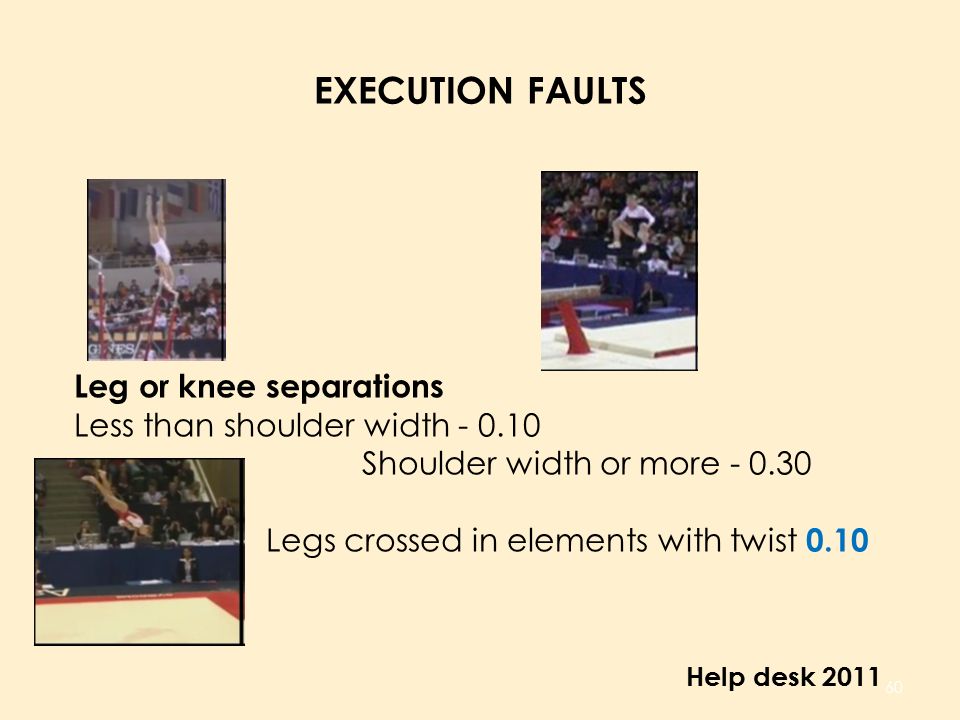 EXECUTION FAULTS

Leg or knee separations
Less than shoulder width - 0.10
Shoulder width or more - 0.30

Legs crossed in elements with twist 0.10

Help desk 2011 60